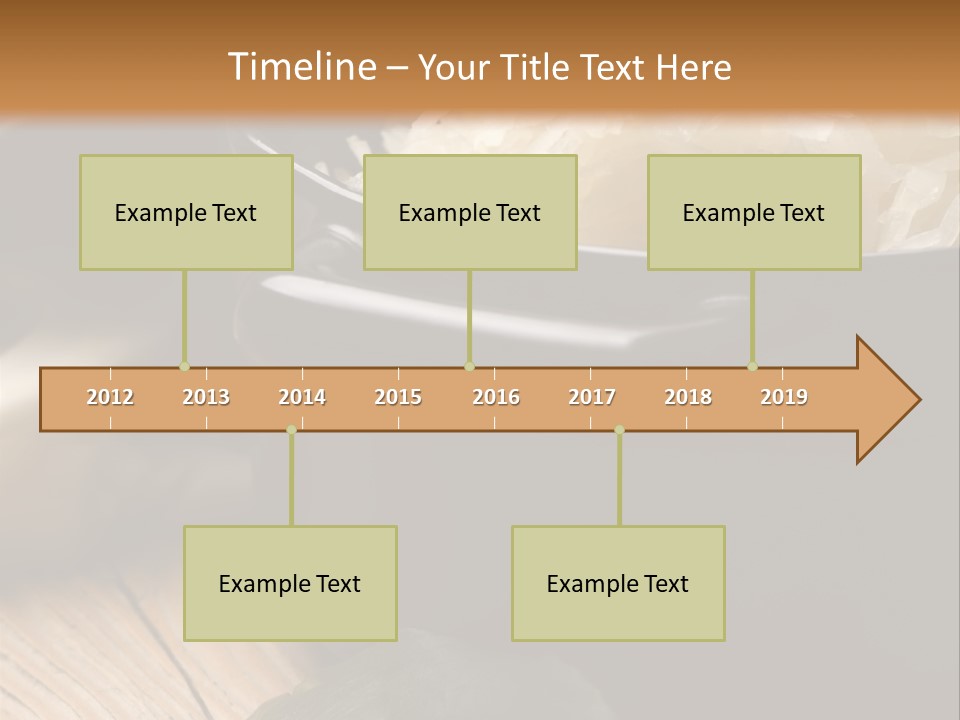 Timeline – Your Title Text Here

Example Text

Example Text

Example Text

2012 2013 2014 2015 2016 2017 2018 2019

Example Text

Example Text